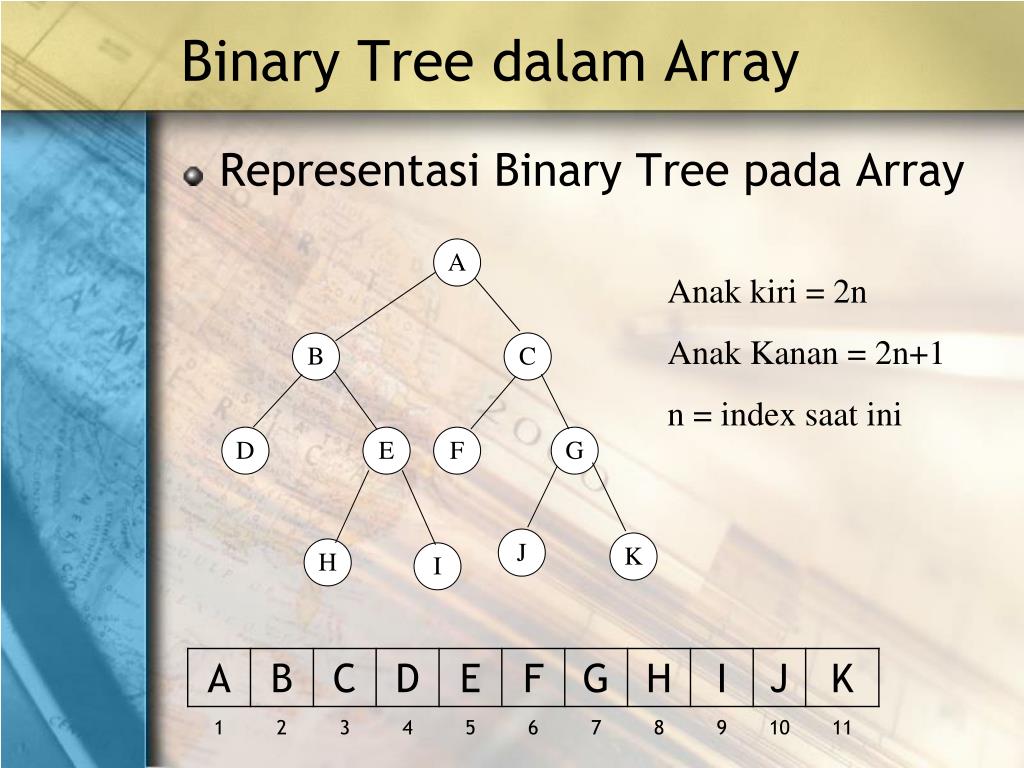 Binary Tree dalam Array

Representasi Binary Tree pada Array

A

B

C

D

E

F

G

H

I

J

K

Anak kiri = 2n

Anak Kanan = 2n+1

n = index saat ini

| A | B | C | D | E | F | G | H | I | J | K |
|---|---|---|---|---|---|---|---|---|---|---|
| 1 | 2 | 3 | 4 | 5 | 6 | 7 | 8 | 9 | 10 | 11 |